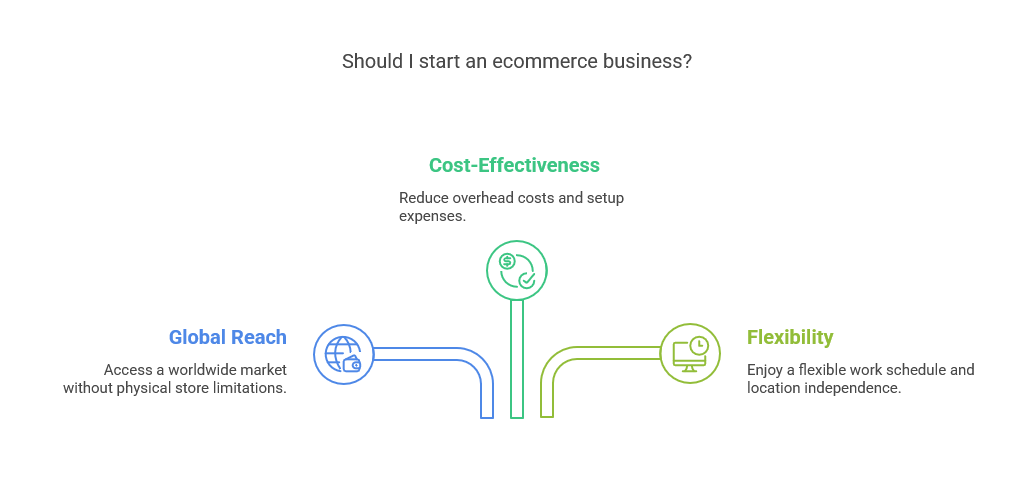 Should I start an ecommerce business?

Cost-Effectiveness

Reduce overhead costs and setup expenses.

Global Reach

Access a worldwide market without physical store limitations.

Flexibility

Enjoy a flexible work schedule and location independence.